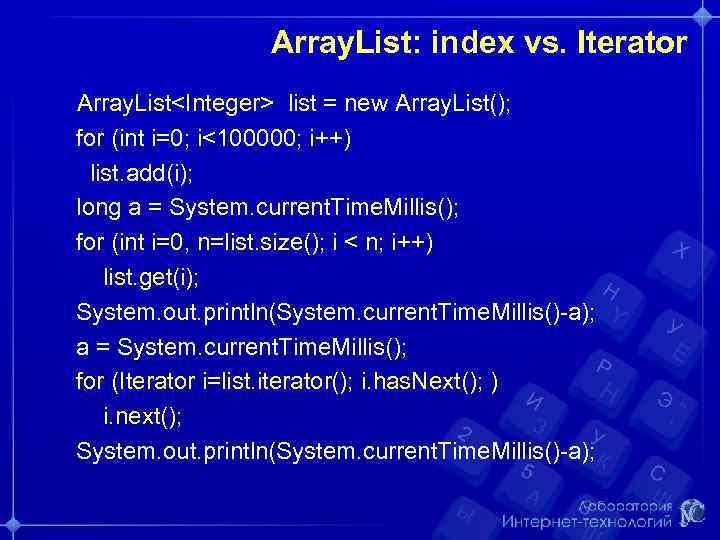 ArrayList: index vs. Iterator

ArrayList<Integer> list = new ArrayList();
for (int i=0; i<100000; i++)
list.add(i);
long a = System.currentTimeMillis();
for (int i=0, n=list.size(); i < n; i++)
list.get(i);
System.out.println(System.currentTimeMillis()-a);
a = System.currentTimeMillis();
for (Iterator i=list.iterator(); i.hasNext(); )
i.next();
System.out.println(System.currentTimeMillis()-a);

Лаборатория
Интернет-технологий